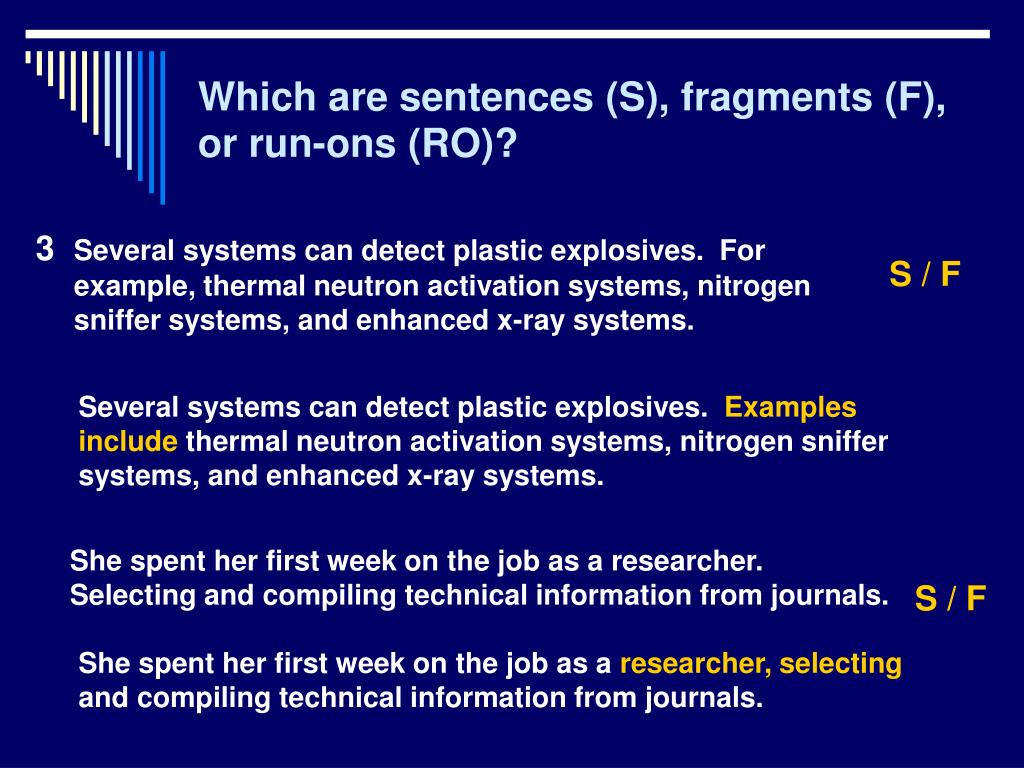 Which are sentences (S), fragments (F), or run-ons (RO)?

3 Several systems can detect plastic explosives. For example, thermal neutron activation systems, nitrogen sniffer systems, and enhanced x-ray systems.

S / F

Several systems can detect plastic explosives. Examples include thermal neutron activation systems, nitrogen sniffer systems, and enhanced x-ray systems.

She spent her first week on the job as a researcher. Selecting and compiling technical information from journals.

S / F

She spent her first week on the job as a researcher, selecting and compiling technical information from journals.